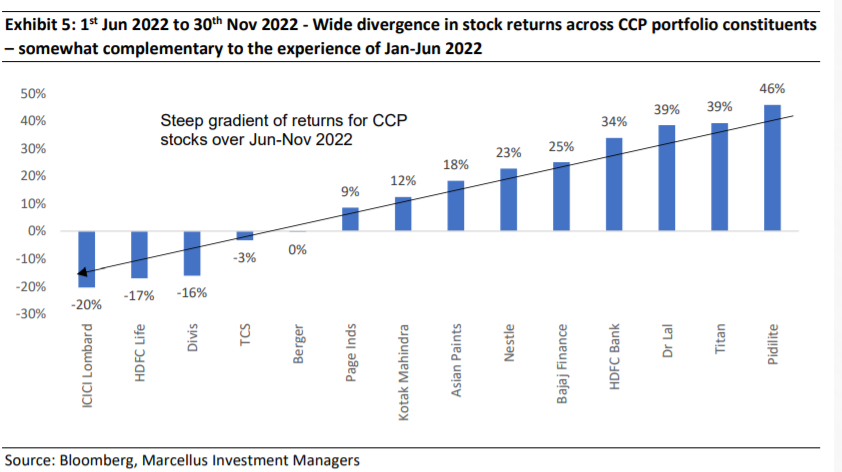 Exhibit 5: 1$^{st}$ Jun 2022 to 30$^{th}$ Nov 2022 - Wide divergence in stock returns across CCP portfolio constituents – somewhat complementary to the experience of Jan-Jun 2022

50%
40%
30%
20%
10%
0%
-10%
-20%
-30%

Steep gradient of returns for CCP stocks over Jun-Nov 2022

-20%
-17%
-16%
-3%
0%
9%
12%
18%
23%
25%
34%
39%
39%
46%

ICICI Lombard
HDFC Life
Divis
TCS
Berger
Page Inds
Kotak Mahindra
Asian Paints
Nestle
Bajaj Finance
HDFC Bank
Dr Lal
Titan
Pidilite

Source: Bloomberg, Marcellus Investment Managers